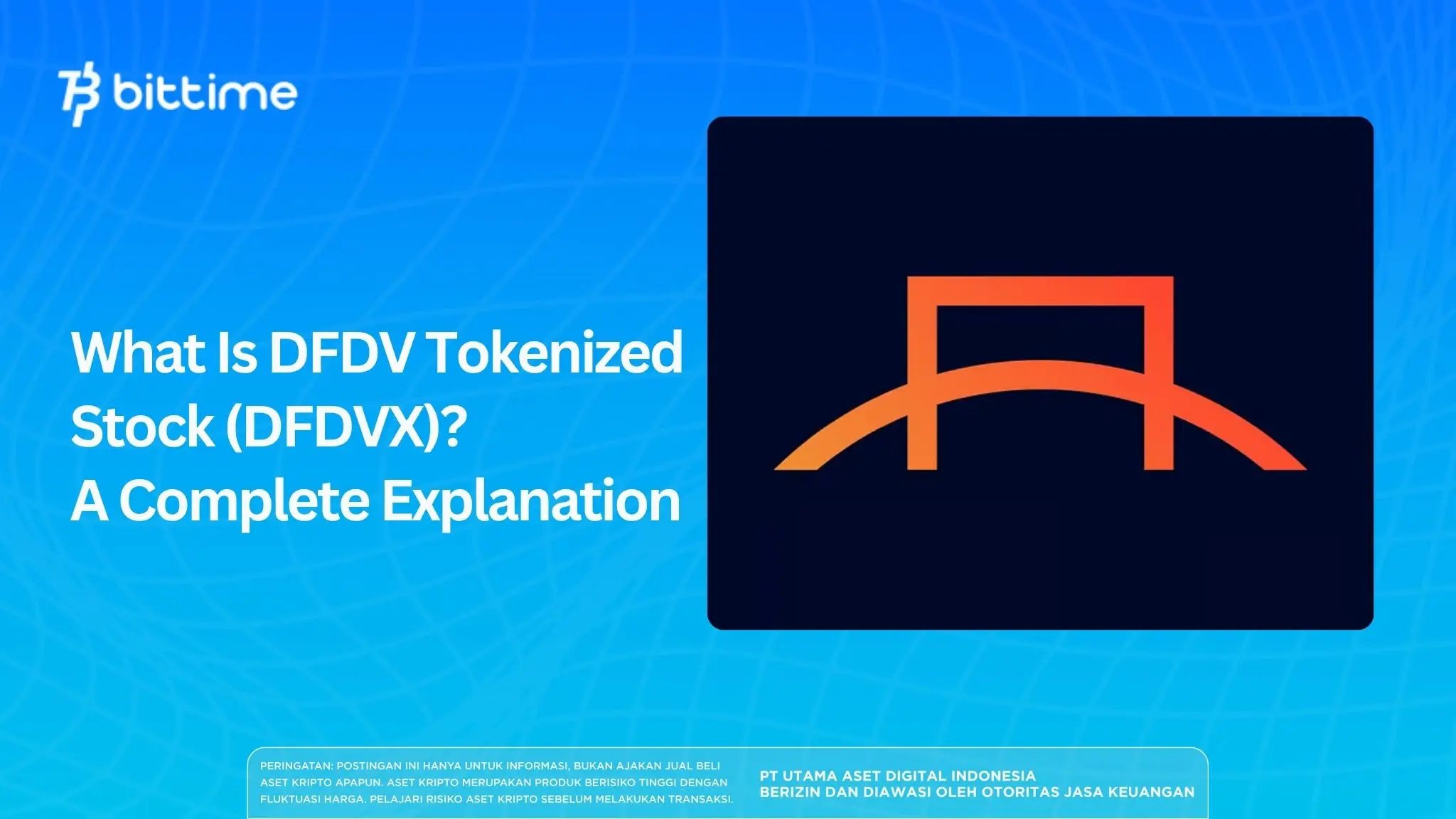 bittime

What Is DFDV Tokenized Stock (DFDVX)? A Complete Explanation

PERINGATAN: POSTINGAN INI HANYA UNTUK INFORMASI, BUKAN AJAKAN JUAL BELI ASET KRIPTO APAPUN. ASET KRIPTO MERUPAKAN PRODUK BERISIKO TINGGI DENGAN FLUKTUASI HARGA. PELAJARI RISIKO ASET KRIPTO SEBELUM MELAKUKAN TRANSAKSI.

PT UTAMA ASET DIGITAL INDONESIA
BERIZIN DAN DIAWASI OLEH OTORITAS JASA KEUANGAN